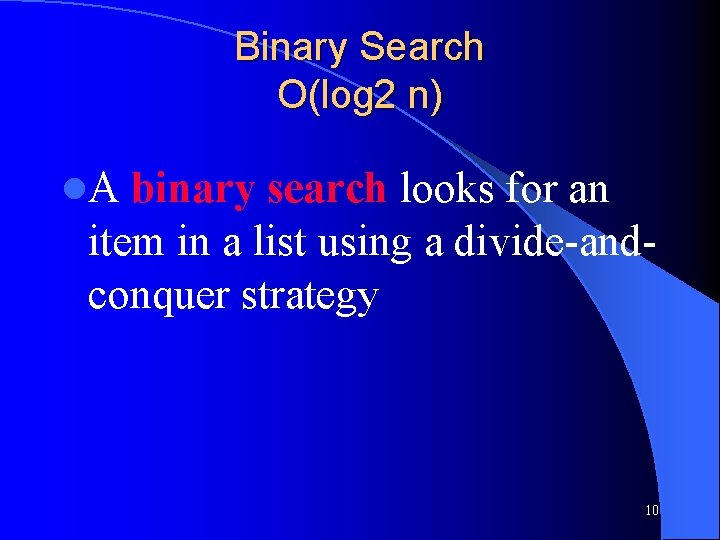 Binary Search
O(log2 n)

A binary search looks for an item in a list using a divide-and-conquer strategy

10